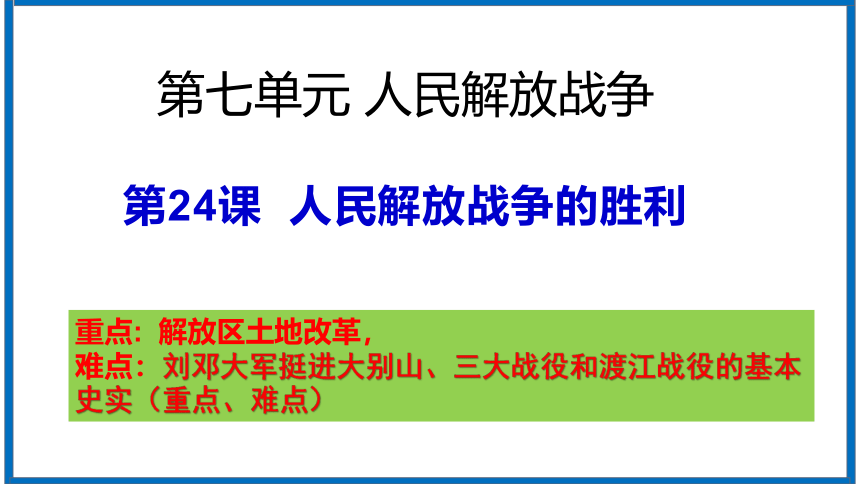 第七单元 人民解放战争

第24课 人民解放战争的胜利

重点：解放区土地改革，
难点：刘邓大军挺进大别山、三大战役和渡江战役的基本史实（重点、难点）